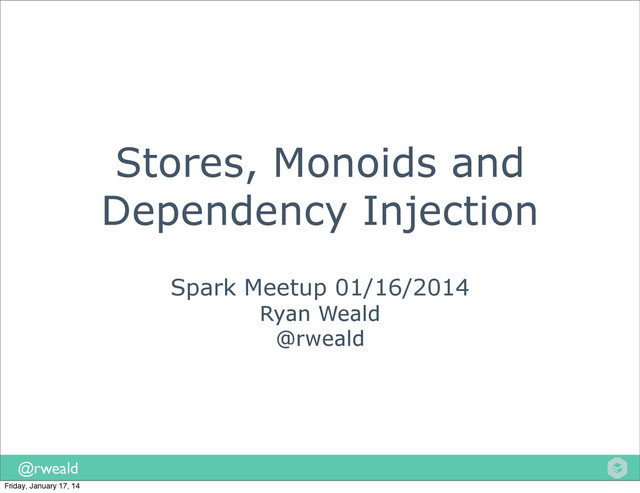 Stores, Monoids and Dependency Injection

Spark Meetup 01/16/2014
Ryan Weald
@rweald

@rweald

Friday, January 17, 14